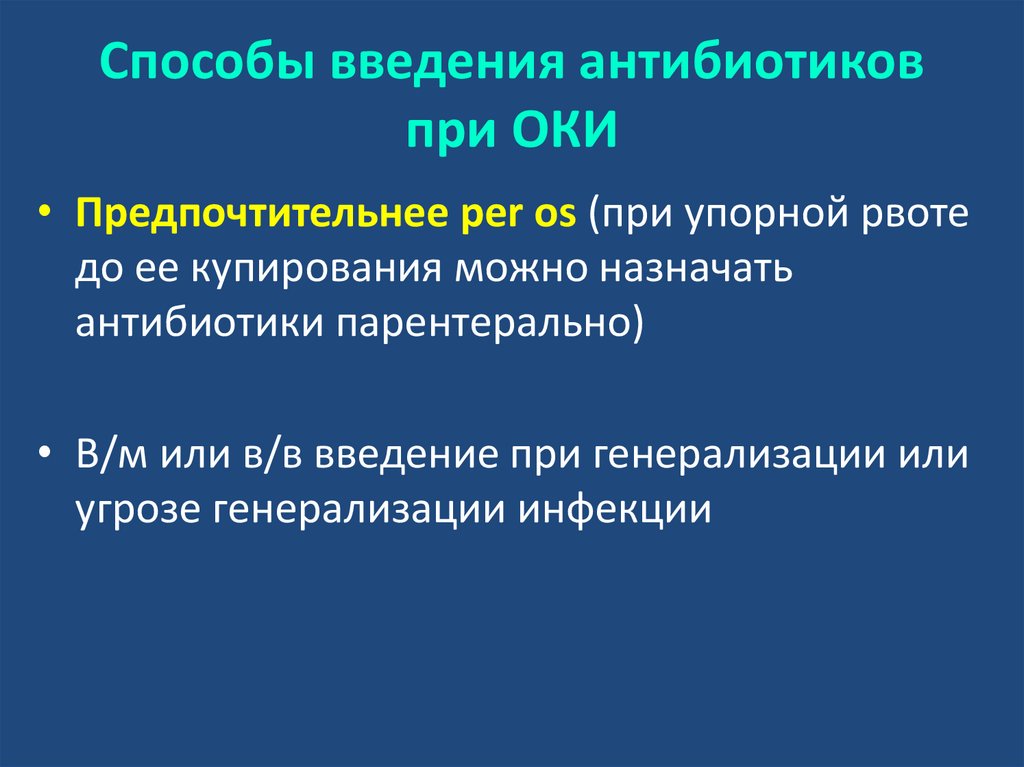 Способы введения антибиотиков при ОКИ

• Предпочтительнее per os (при упорной рвоте до ее купирования можно назначать антибиотики парентерально)

• В/м или в/в введение при генерализации или угрозе генерализации инфекции